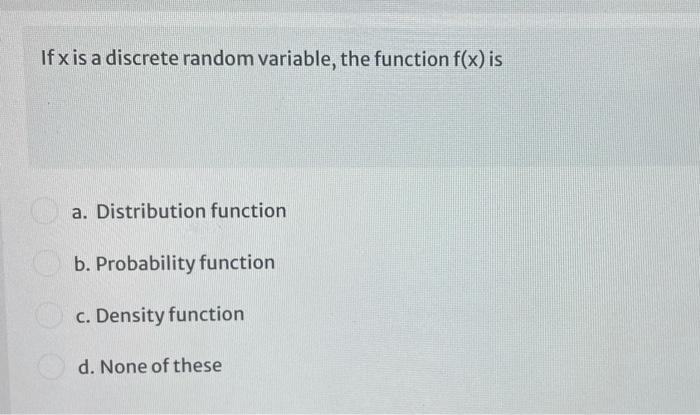 If x is a discrete random variable, the function f(x) is

a. Distribution function

b. Probability function

c. Density function

d. None of these